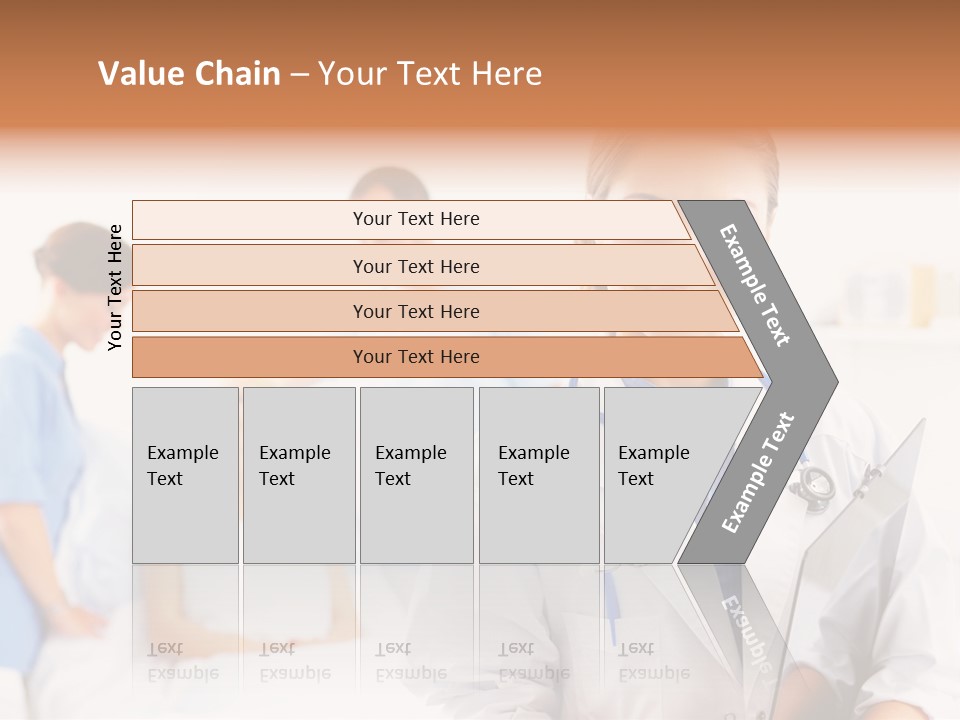 Value Chain – Your Text Here

Your Text Here

Your Text Here

Your Text Here

Your Text Here

Your Text Here

Example Text

Example Text

Example Text

Example Text

Example Text

Example Text

Example Text